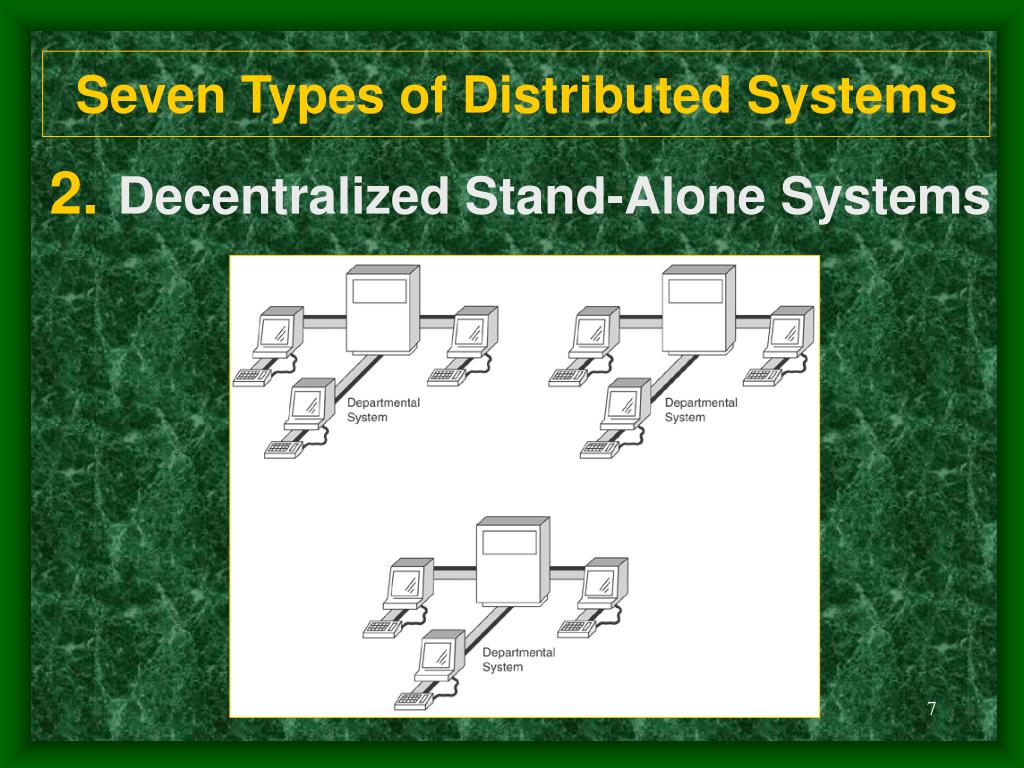 Seven Types of Distributed Systems

2. Decentralized Stand-Alone Systems

Departmental System

Departmental System

Departmental System

7